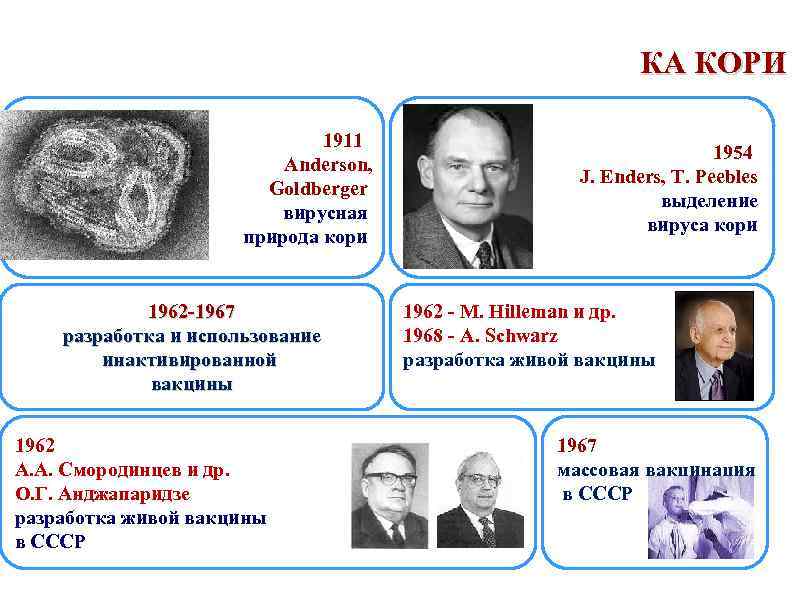 КА КОРИ

1911
Anderson,
Goldberger
вирусная
природа кори

1954
J. Enders, T. Peebles
выделение
вируса кори

1962-1967
разработка и использование
инактивированной
вакцины

1962 - M. Hilleman и др.
1968 - A. Schwarz
разработка живой вакцины

1962
А.А. Смородинцев и др.
О.Г. Анджапаридзе
разработка живой вакцины
в СССР

1967
массовая вакцинация
в СССР